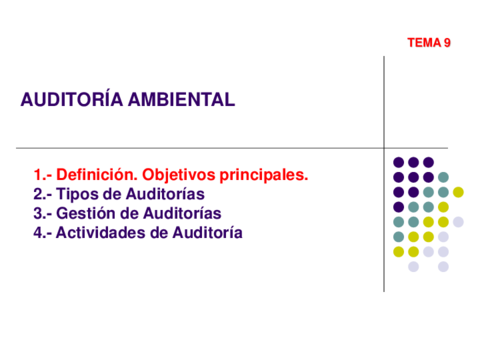 TEMA 9

AUDITORÍA AMBIENTAL

1.- Definición. Objetivos principales.
2.- Tipos de Auditorías
3.- Gestión de Auditorías
4.- Actividades de Auditoría